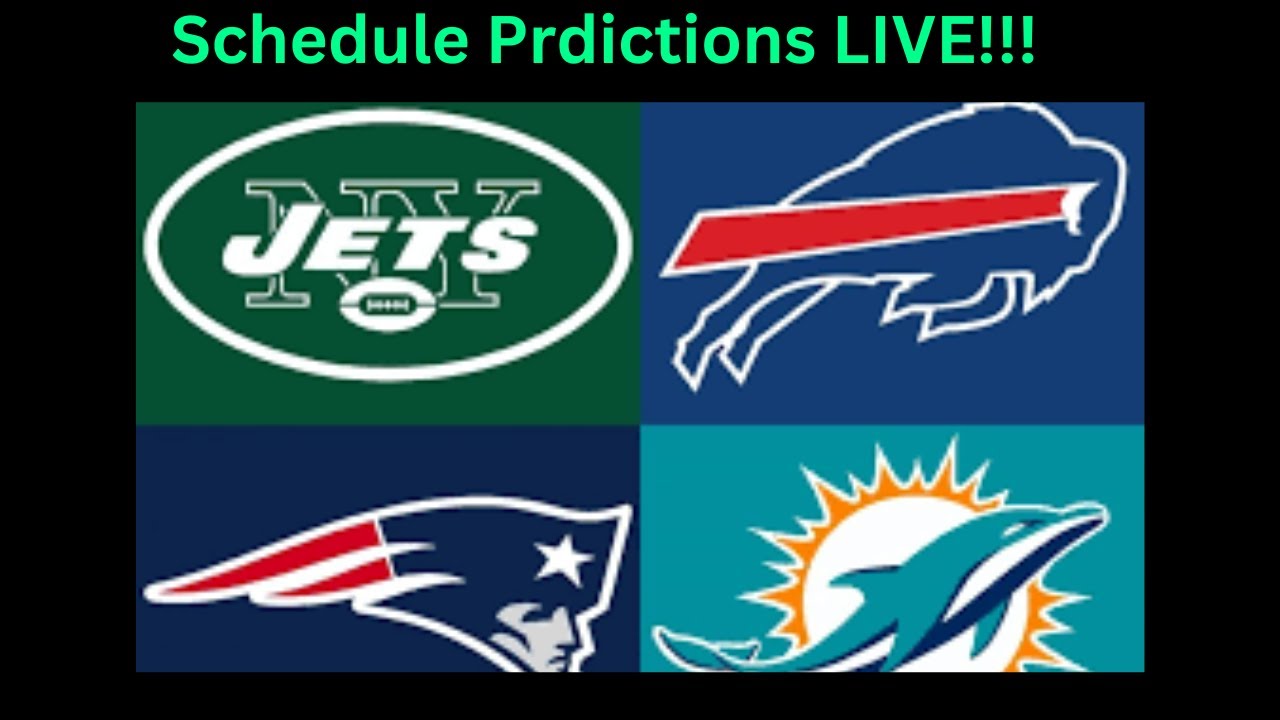 Schedule Prdictions LIVE!!!

NY
JETS